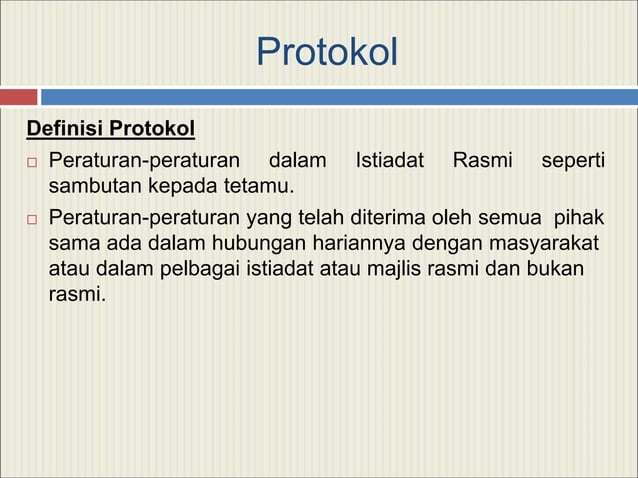 Protokol

Definisi Protokol

□ Peraturan-peraturan dalam Istiadat Rasmi seperti sambutan kepada tetamu.

□ Peraturan-peraturan yang telah diterima oleh semua pihak sama ada dalam hubungan hariannya dengan masyarakat atau dalam pelbagai istiadat atau majlis rasmi dan bukan rasmi.